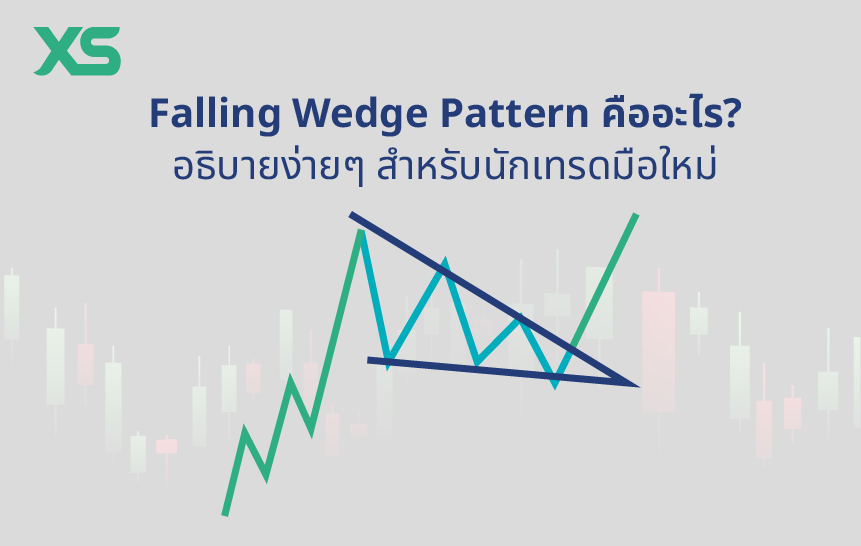 XS

Falling Wedge Pattern คืออะไร?
อธิบายง่ายๆ สำหรับนักเทรดมือใหม่